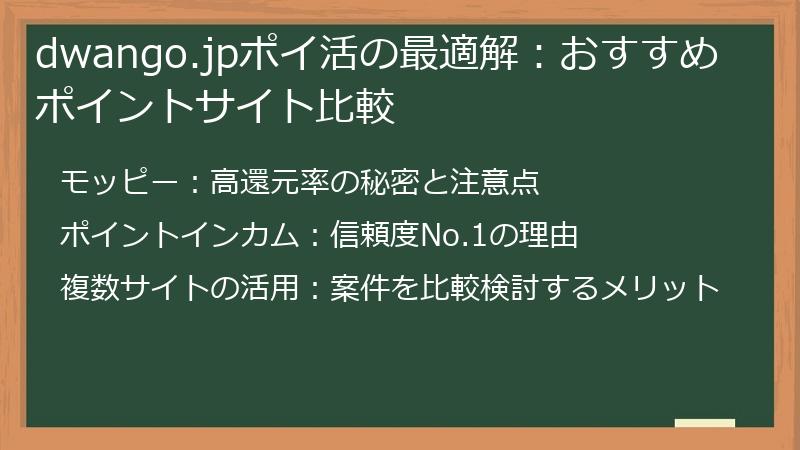 dwango.jpポイ活の最適解：おすすめポイントサイト比較

モッピー：高還元率の秘密と注意点

ポイントインカム：信頼度No.1の理由

複数サイトの活用：案件を比較検討するメリット